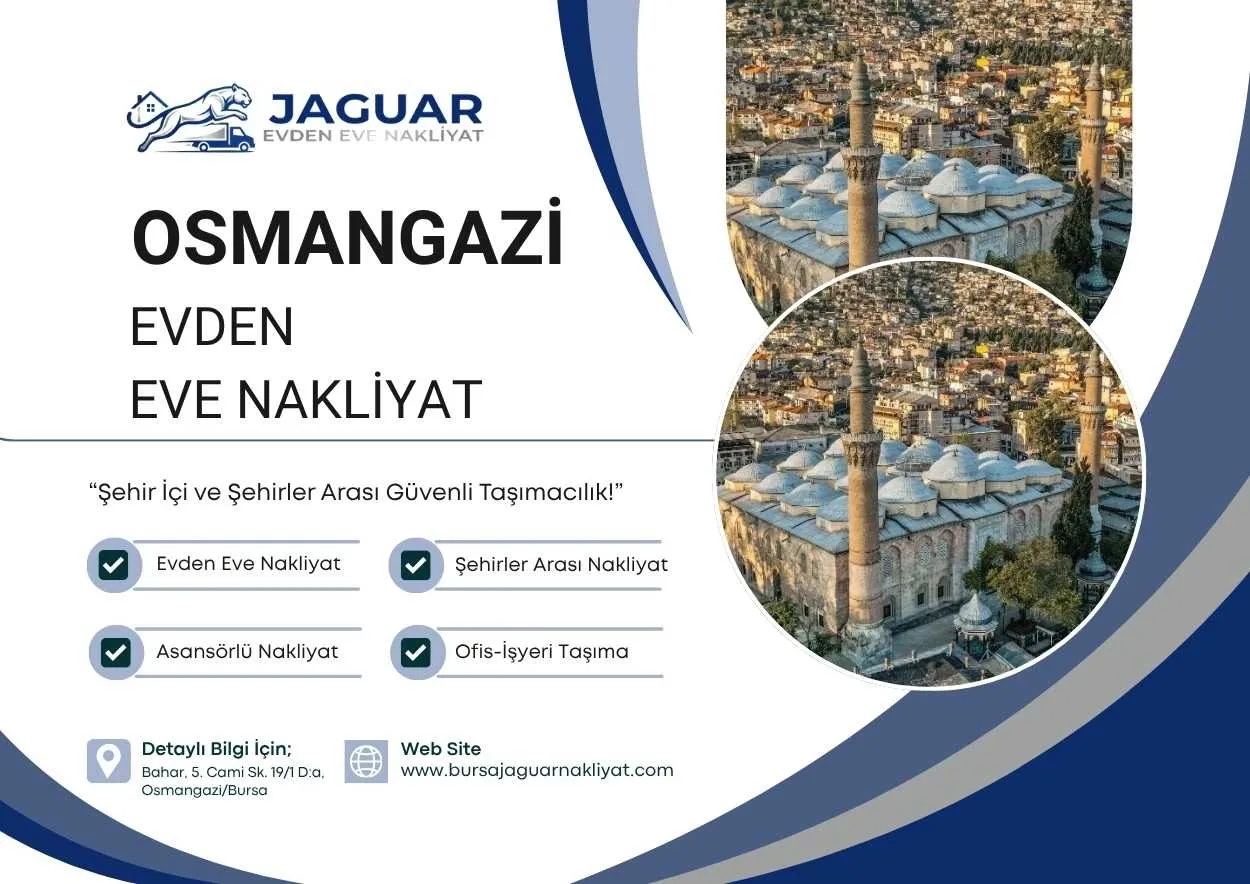 JAGUAR
EVDEN EVE NAKLİYAT

OSMANGAZİ
EVDEN
EVE NAKLİYAT

"Şehir İçi ve Şehirler Arası Güvenli Taşımacılık!"

Evden Eve Nakliyat
Şehirler Arası Nakliyat
Asansörlü Nakliyat
Ofis-İşyeri Taşıma

Detaylı Bilgi İçin;
Bahar, 5. Cami Sk. 19/1 D:a, Osmangazi/Bursa

Web Site
www.bursajaguarnakliyat.com